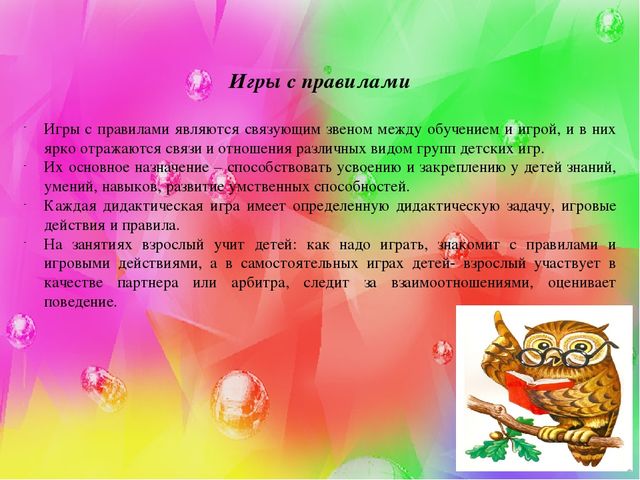 Игры с правилами

- Игры с правилами являются связующим звеном между обучением и игрой, и в них ярко отражаются связи и отношения различных видом групп детских игр.
- Их основное назначение – способствовать усвоению и закреплению у детей знаний, умений, навыков, развитие умственных способностей.
- Каждая дидактическая игра имеет определенную дидактическую задачу, игровые действия и правила.
- На занятиях взрослый учит детей: как надо играть, знакомит с правилами и игровыми действиями, а в самостоятельных играх детей- взрослый участвует в качестве партнера или арбитра, следит за взаимоотношениями, оценивает поведение.